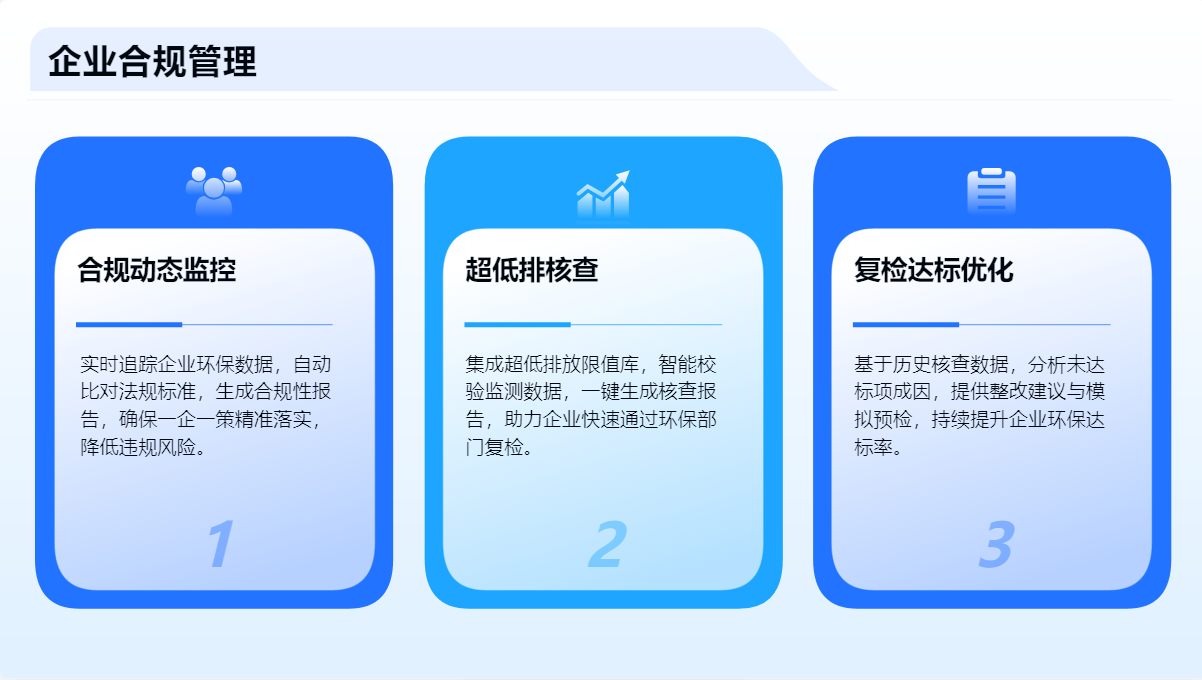 企业合规管理

合规动态监控

实时追踪企业环保数据，自动比对法规标准，生成合规性报告，确保一企一策精准落实，降低违规风险。

1

超低排核查

集成超低排放限值库，智能校验监测数据，一键生成核查报告，助力企业快速通过环保部门复检。

2

复检达标优化

基于历史核查数据，分析未达标项成因，提供整改建议与模拟预检，持续提升企业环保达标率。

3